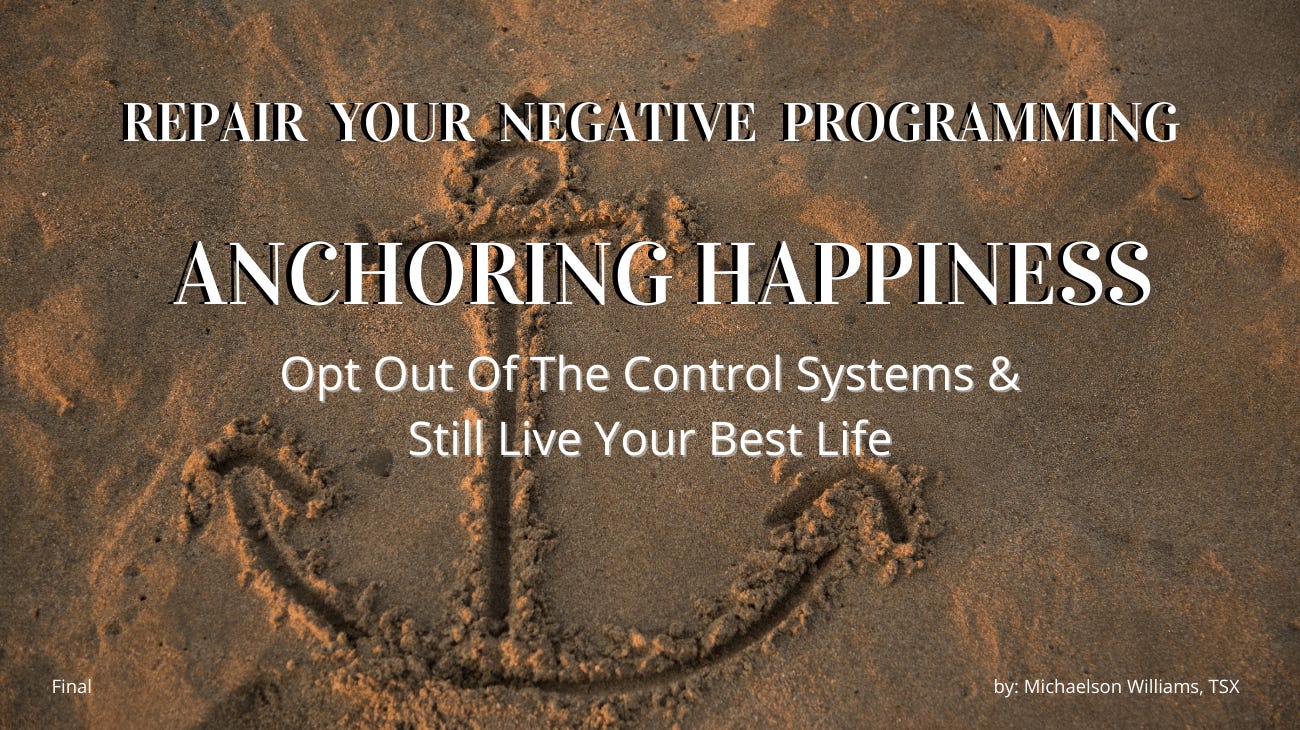 REPAIR YOUR NEGATIVE PROGRAMMING

ANCHORING HAPPINESS

Opt Out Of The Control Systems & Still Live Your Best Life

Final

by: Michaelson Williams, TSX